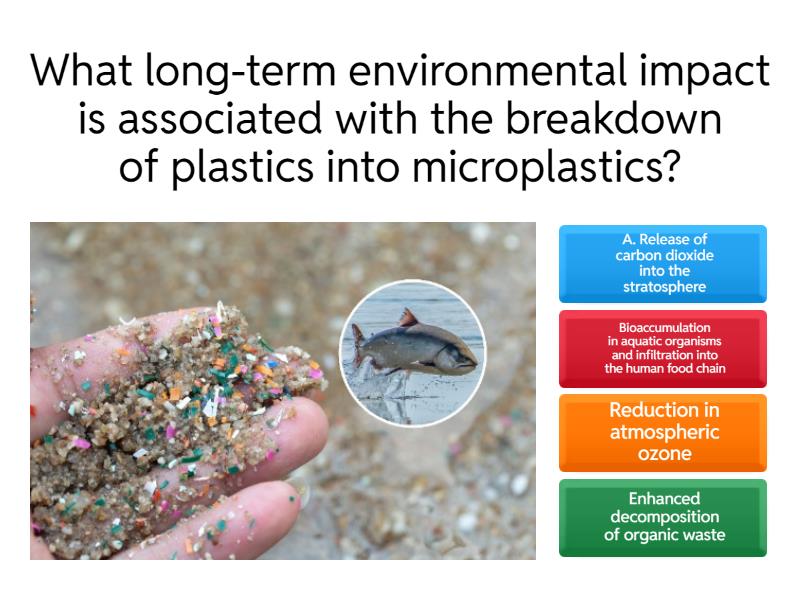 What long-term environmental impact is associated with the breakdown of plastics into microplastics?

A. Release of carbon dioxide into the stratosphere

Bioaccumulation in aquatic organisms and infiltration into the human food chain

Reduction in atmospheric ozone

Enhanced decomposition of organic waste